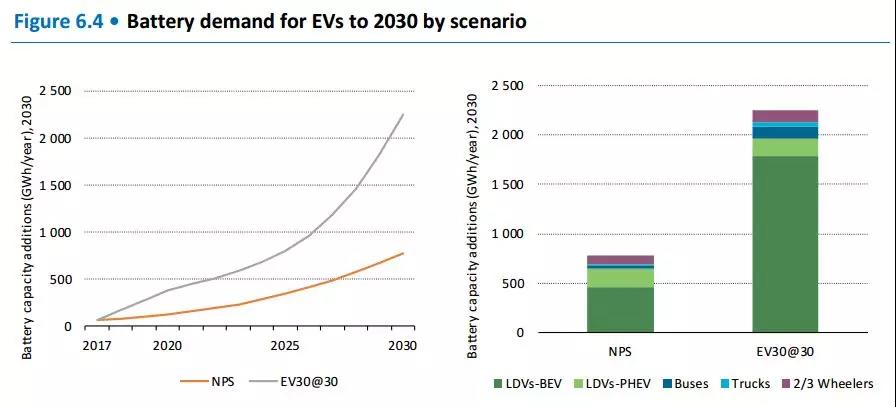 Figure 6.4 • Battery demand for EVs to 2030 by scenario

Battery capacity additions (GWh/year), 2030

2 500
2 000
1 500
1 000
500
0

2017 2020 2025 2030

NPS EV30@30

Battery capacity additions (GWh/year), 2030

2 500
2 000
1 500
1 000
500
0

NPS EV30@30

LDVs-BEV LDVs-PHEV Buses Trucks 2/3 Wheelers